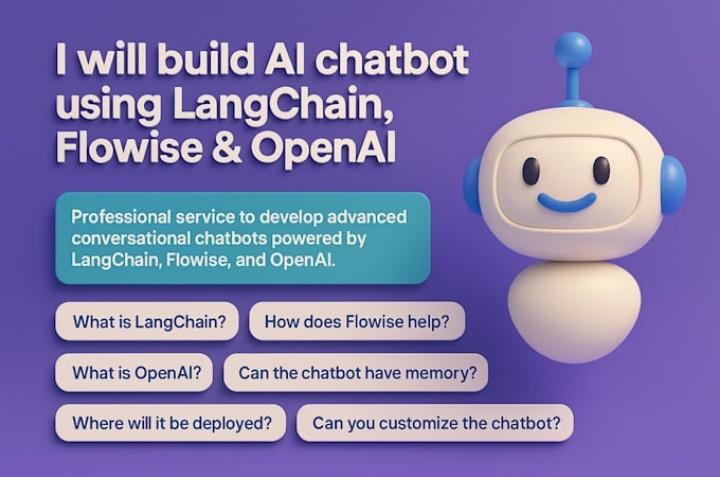 I will build AI chatbot using LangChain, Flowise & OpenAI

Professional service to develop advanced conversational chatbots powered by LangChain, Flowise, and OpenAI.

What is LangChain?

How does Flowise help?

What is OpenAI?

Can the chatbot have memory?

Where will it be deployed?

Can you customize the chatbot?